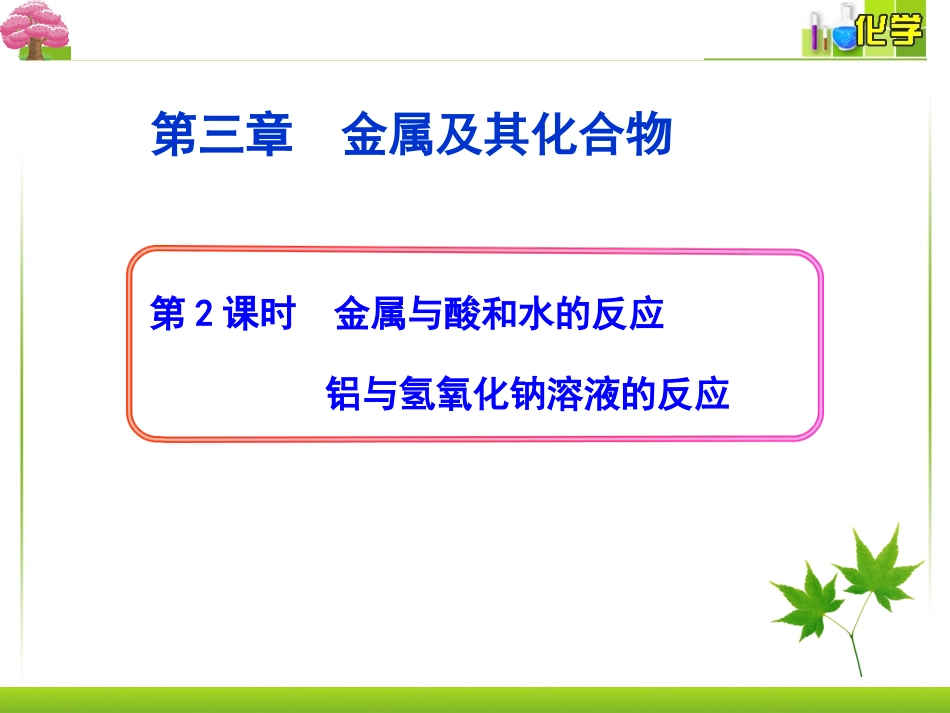 化学

第三章　金属及其化合物

第 2 课时　金属与酸和水的反应
铝与氢氧化钠溶液的反应